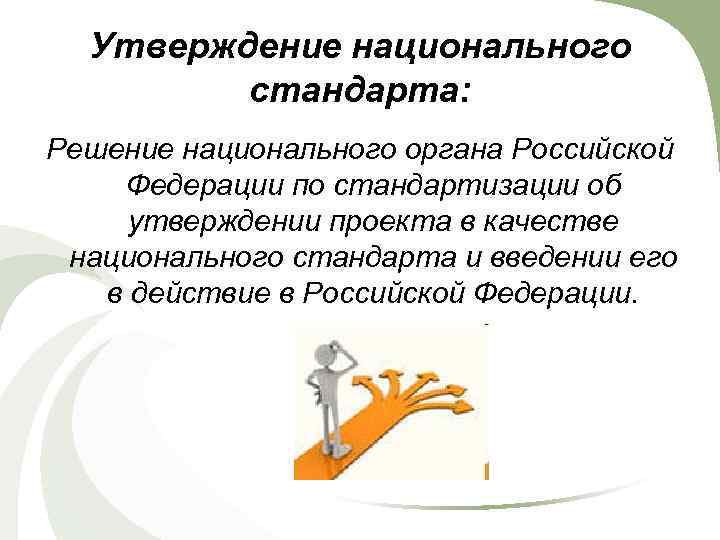 Утверждение национального стандарта:

Решение национального органа Российской Федерации по стандартизации об утверждении проекта в качестве национального стандарта и введении его в действие в Российской Федерации.